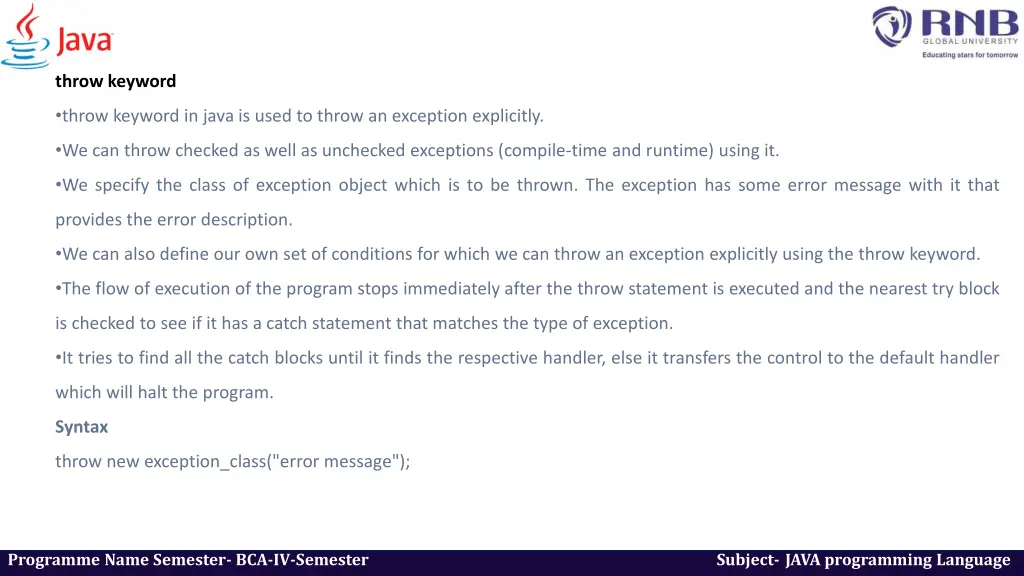 Java

RNB GLOBAL UNIVERSITY
Educating stars for tomorrow

throw keyword

•throw keyword in java is used to throw an exception explicitly.

•We can throw checked as well as unchecked exceptions (compile-time and runtime) using it.

•We specify the class of exception object which is to be thrown. The exception has some error message with it that provides the error description.

•We can also define our own set of conditions for which we can throw an exception explicitly using the throw keyword.

•The flow of execution of the program stops immediately after the throw statement is executed and the nearest try block is checked to see if it has a catch statement that matches the type of exception.

•It tries to find all the catch blocks until it finds the respective handler, else it transfers the control to the default handler which will halt the program.

Syntax

throw new exception_class("error message");

Programme Name Semester- BCA-IV-Semester

Subject- JAVA programming Language